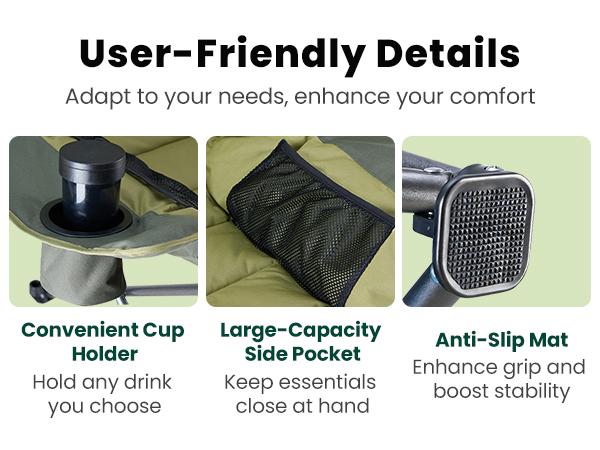 User-Friendly Details

Adapt to your needs, enhance your comfort

Convenient Cup Holder

Hold any drink you choose

Large-Capacity Side Pocket

Keep essentials close at hand

Anti-Slip Mat

Enhance grip and boost stability